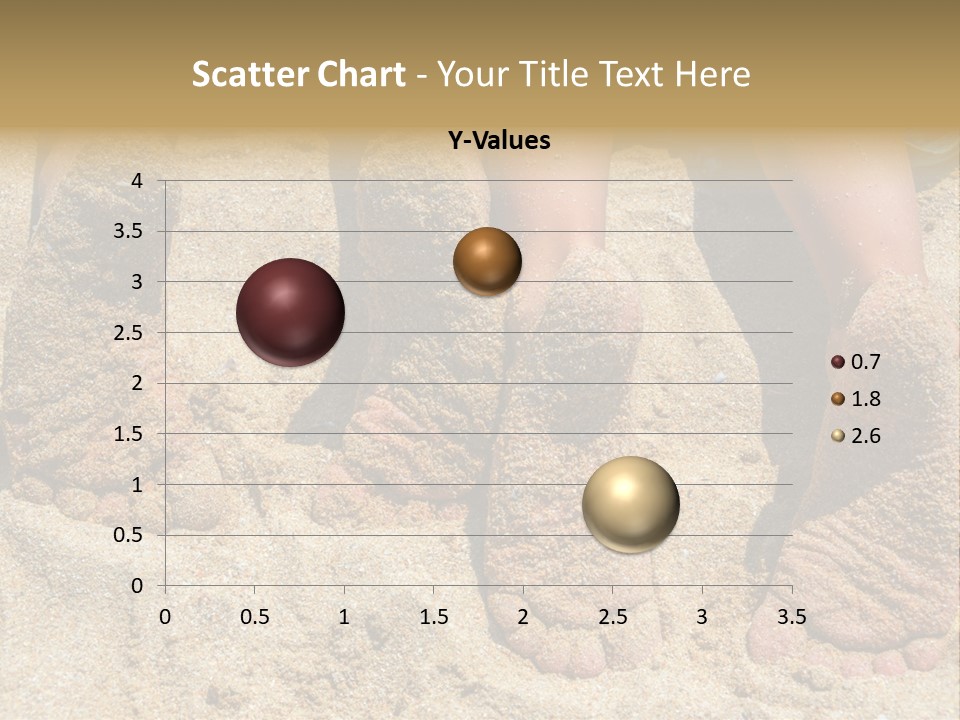 Scatter Chart - Your Title Text Here

Y-Values

4
3.5
3
2.5
2
1.5
1
0.5
0

0 0.5 1 1.5 2 2.5 3 3.5

0.7
1.8
2.6